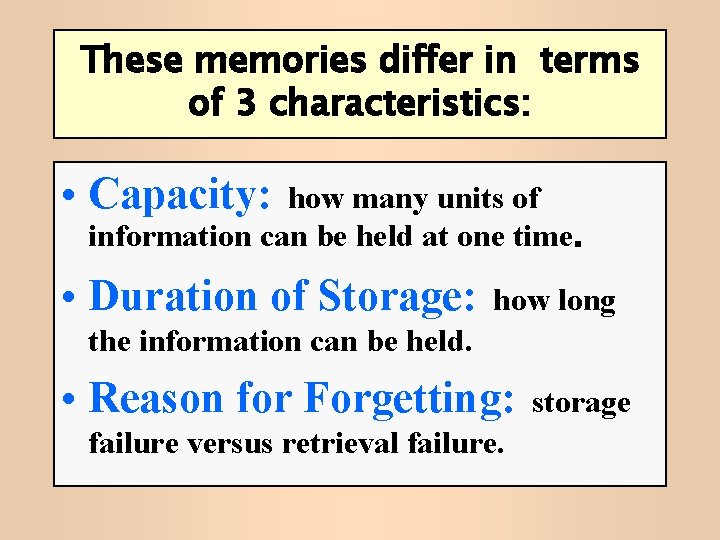 These memories differ in terms of 3 characteristics:

• Capacity: how many units of information can be held at one time.

• Duration of Storage: how long the information can be held.

• Reason for Forgetting: storage failure versus retrieval failure.